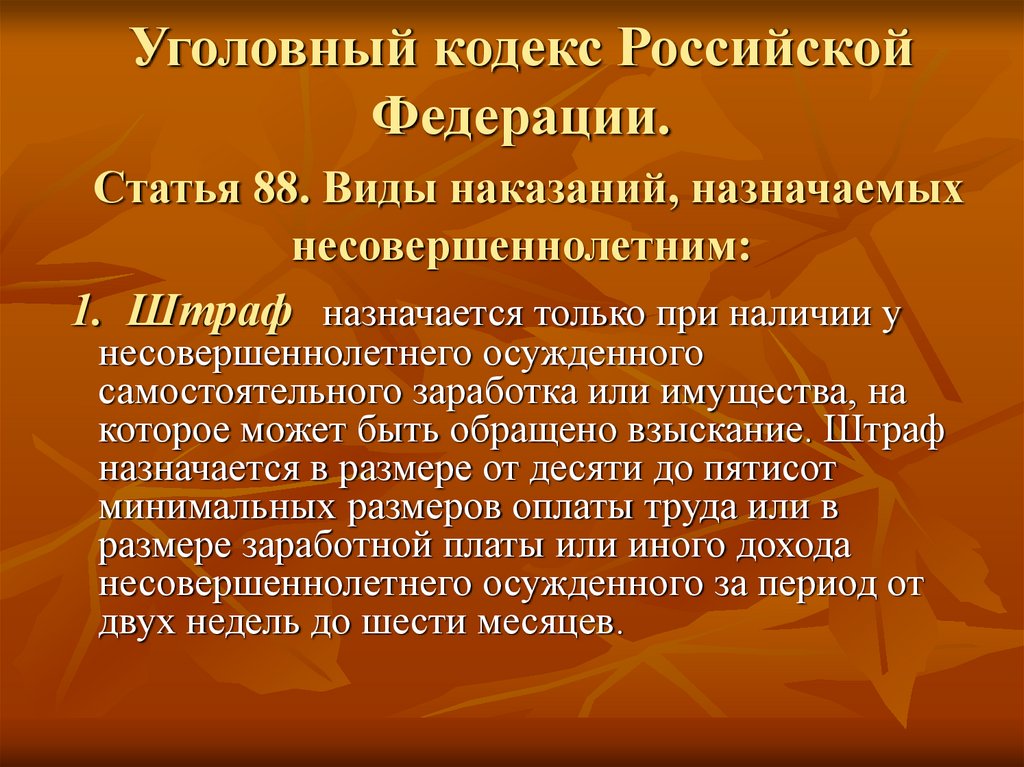 Уголовный кодекс Российской Федерации.

Статья 88. Виды наказаний, назначаемых несовершеннолетним:

1. Штраф назначается только при наличии у несовершеннолетнего осужденного самостоятельного заработка или имущества, на которое может быть обращено взыскание. Штраф назначается в размере от десяти до пятисот минимальных размеров оплаты труда или в размере заработной платы или иного дохода несовершеннолетнего осужденного за период от двух недель до шести месяцев.